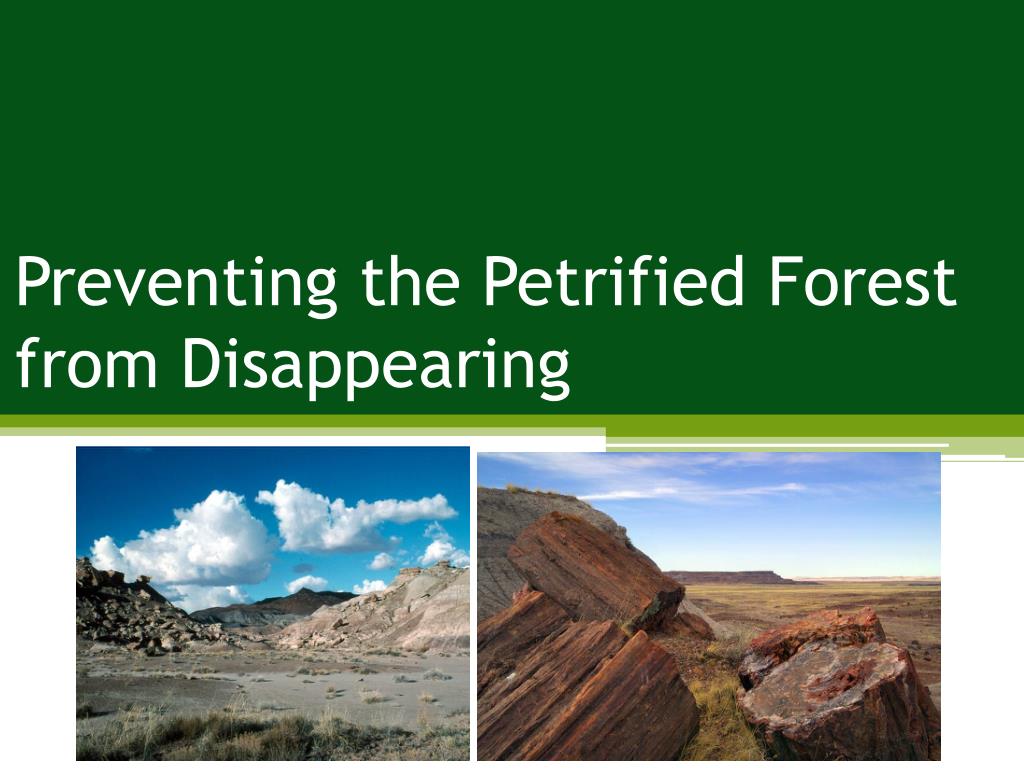 Preventing the Petrified Forest from Disappearing